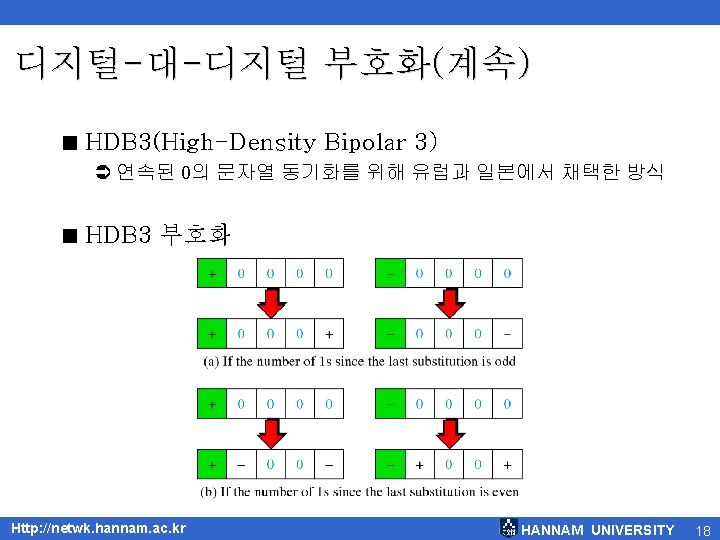 디지털-대-디지털 부호화(계속)

■ HDB3(High-Density Bipolar 3)

➲ 연속된 0의 문자열 동기화를 위해 유럽과 일본에서 채택한 방식

■ HDB3 부호화

| + | 0 | 0 | 0 | 0 |
|---|---|---|---|---|

| + | 0 | 0 | 0 | + |
|---|---|---|---|---|

| − | 0 | 0 | 0 | 0 |
|---|---|---|---|---|

| − | 0 | 0 | 0 | − |
|---|---|---|---|---|

(a) If the number of 1s since the last substitution is odd

| + | 0 | 0 | 0 | 0 |
|---|---|---|---|---|

| + | − | 0 | 0 | − |
|---|---|---|---|---|

| − | 0 | 0 | 0 | 0 |
|---|---|---|---|---|

| − | + | 0 | 0 | + |
|---|---|---|---|---|

(b) If the number of 1s since the last substitution is even

Http://netwk.hannam.ac.kr

HANNAM UNIVERSITY 18